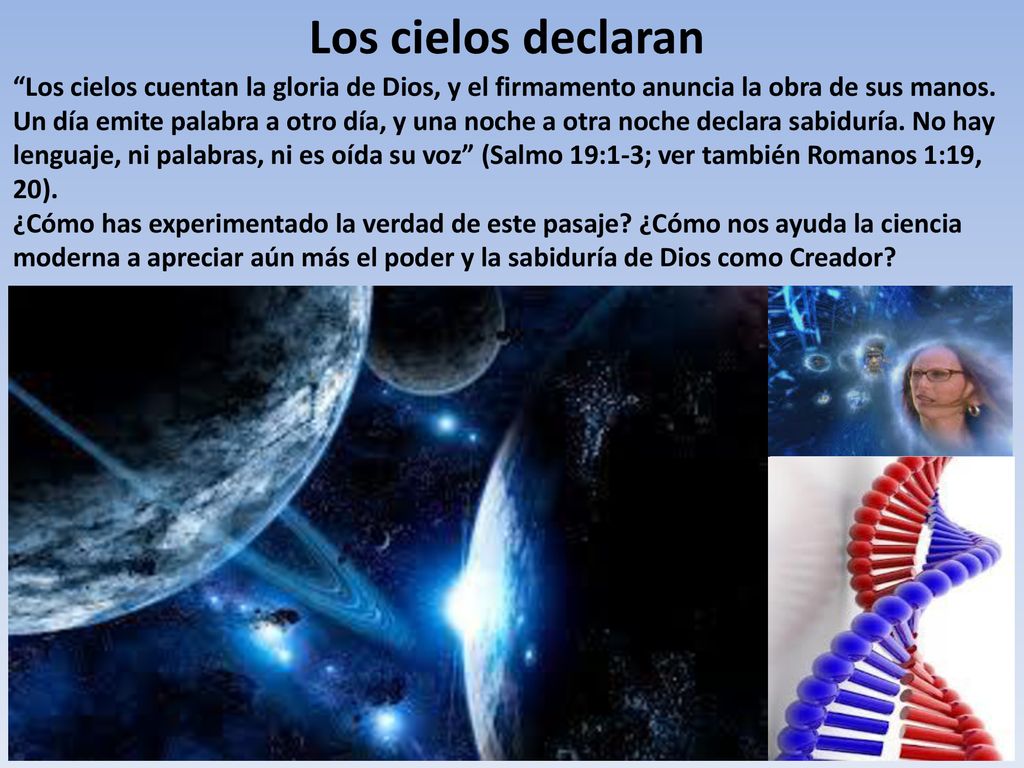 Los cielos declaran

“Los cielos cuentan la gloria de Dios, y el firmamento anuncia la obra de sus manos. Un día emite palabra a otro día, y una noche a otra noche declara sabiduría. No hay lenguaje, ni palabras, ni es oída su voz” (Salmo 19:1-3; ver también Romanos 1:19, 20).
¿Cómo has experimentado la verdad de este pasaje? ¿Cómo nos ayuda la ciencia moderna a apreciar aún más el poder y la sabiduría de Dios como Creador?